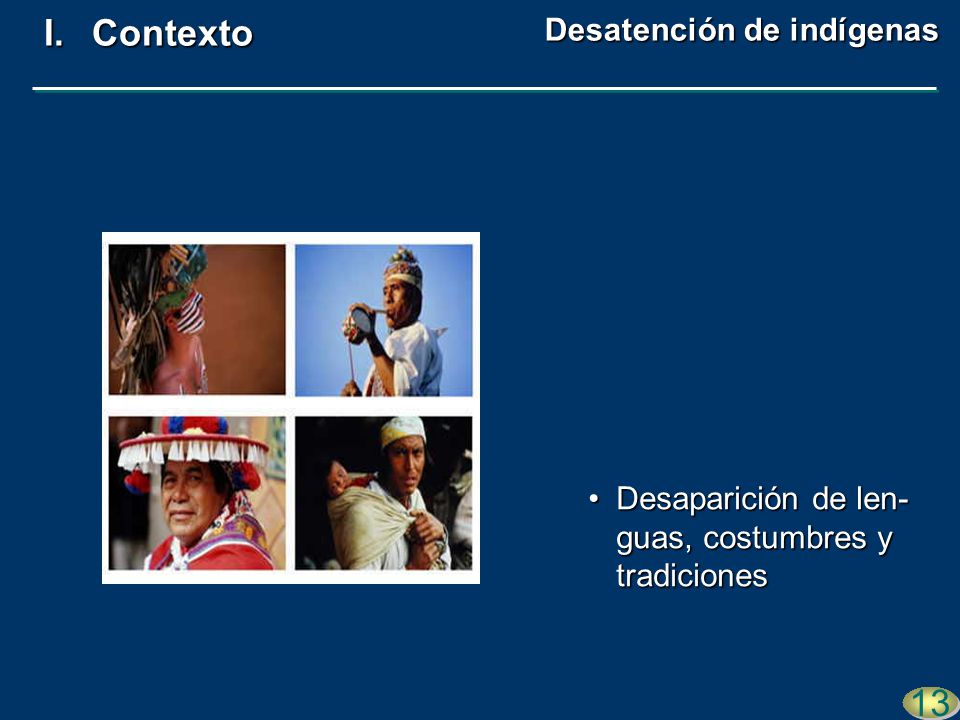 I. Contexto

Desatención de indígenas

• Desaparición de lenguas, costumbres y tradiciones

13